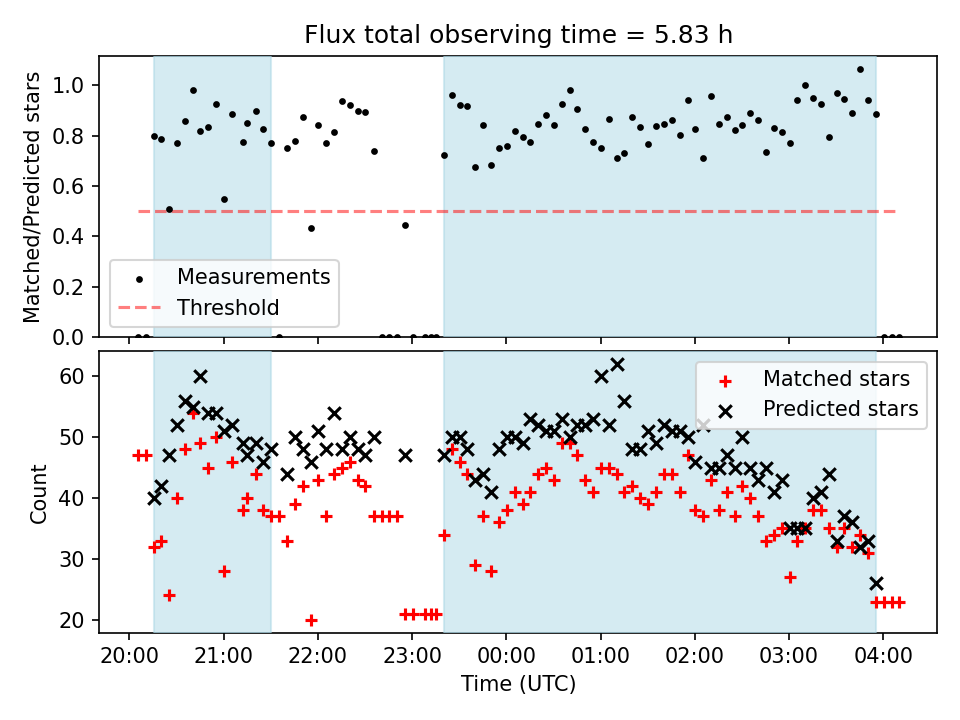 Flux total observing time = 5.83 h

Matched/Predicted stars

1.0
0.8
0.6
0.4
0.2
0.0

Measurements
Threshold

Count

60
50
40
30
20

Matched stars
Predicted stars

20:00
21:00
22:00
23:00
00:00
01:00
02:00
03:00
04:00

Time (UTC)